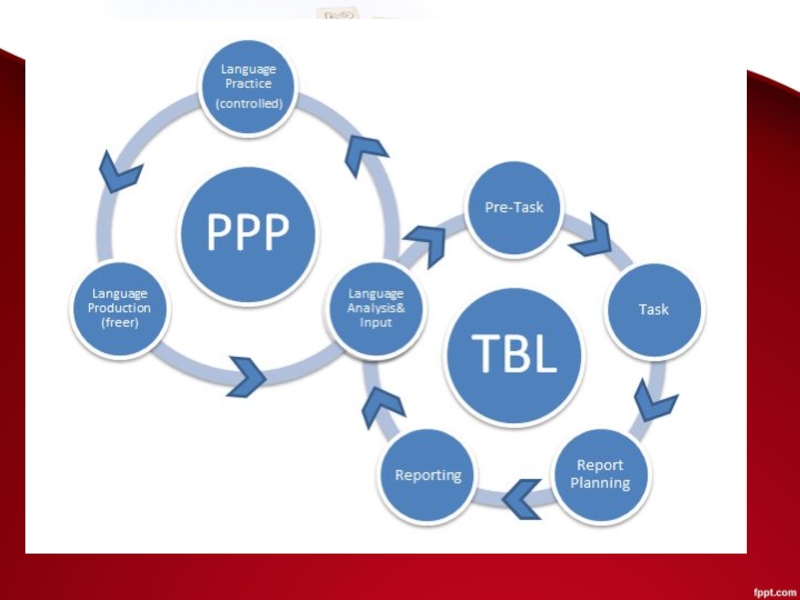 Language Practice (controlled)

PPP

Language Production (freer)

Language Analysis& Input

Pre-Task

Task

TBL

Report Planning

Reporting

fppt.com